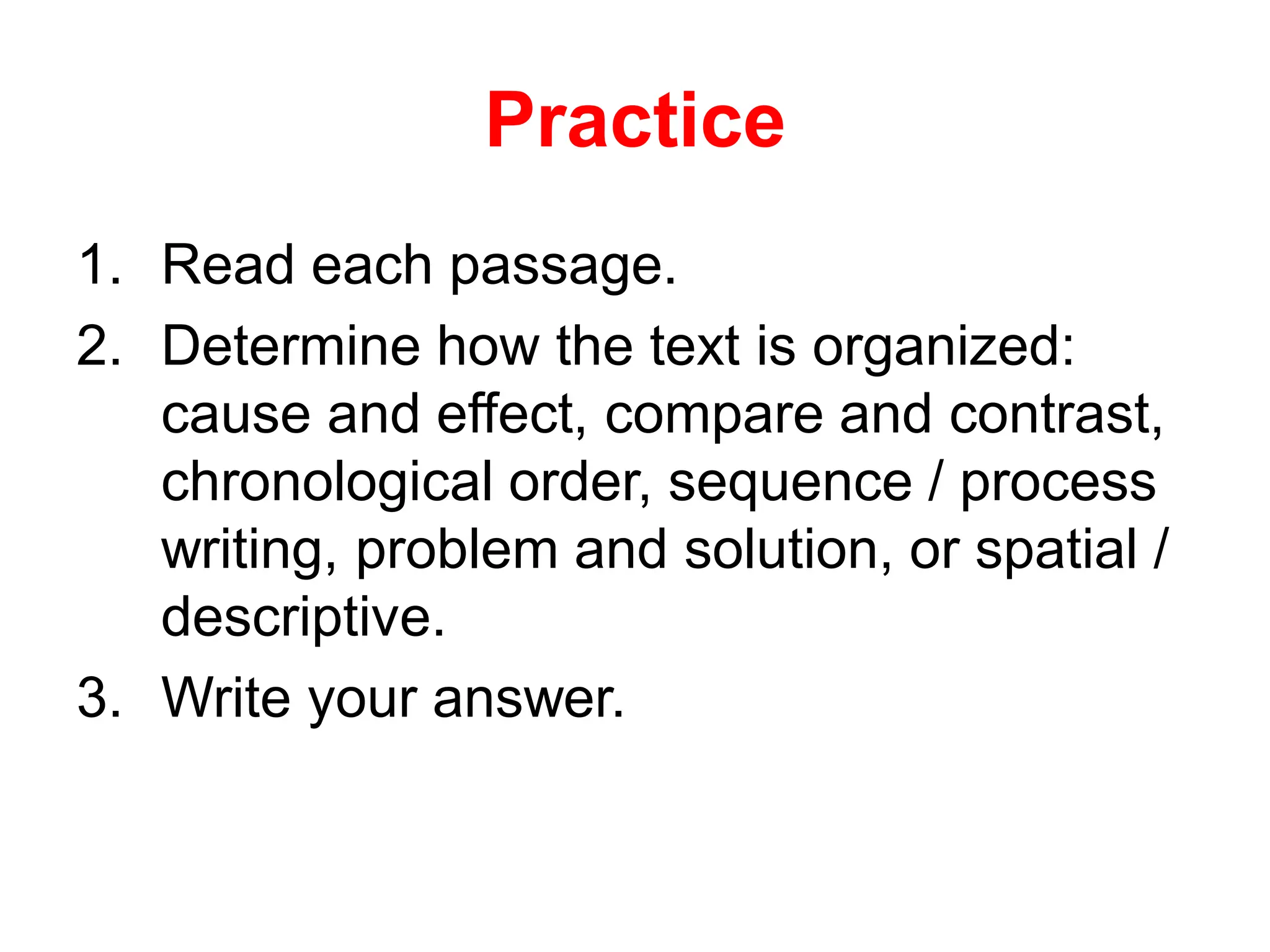 Practice

1. Read each passage.
2. Determine how the text is organized: cause and effect, compare and contrast, chronological order, sequence / process writing, problem and solution, or spatial / descriptive.
3. Write your answer.